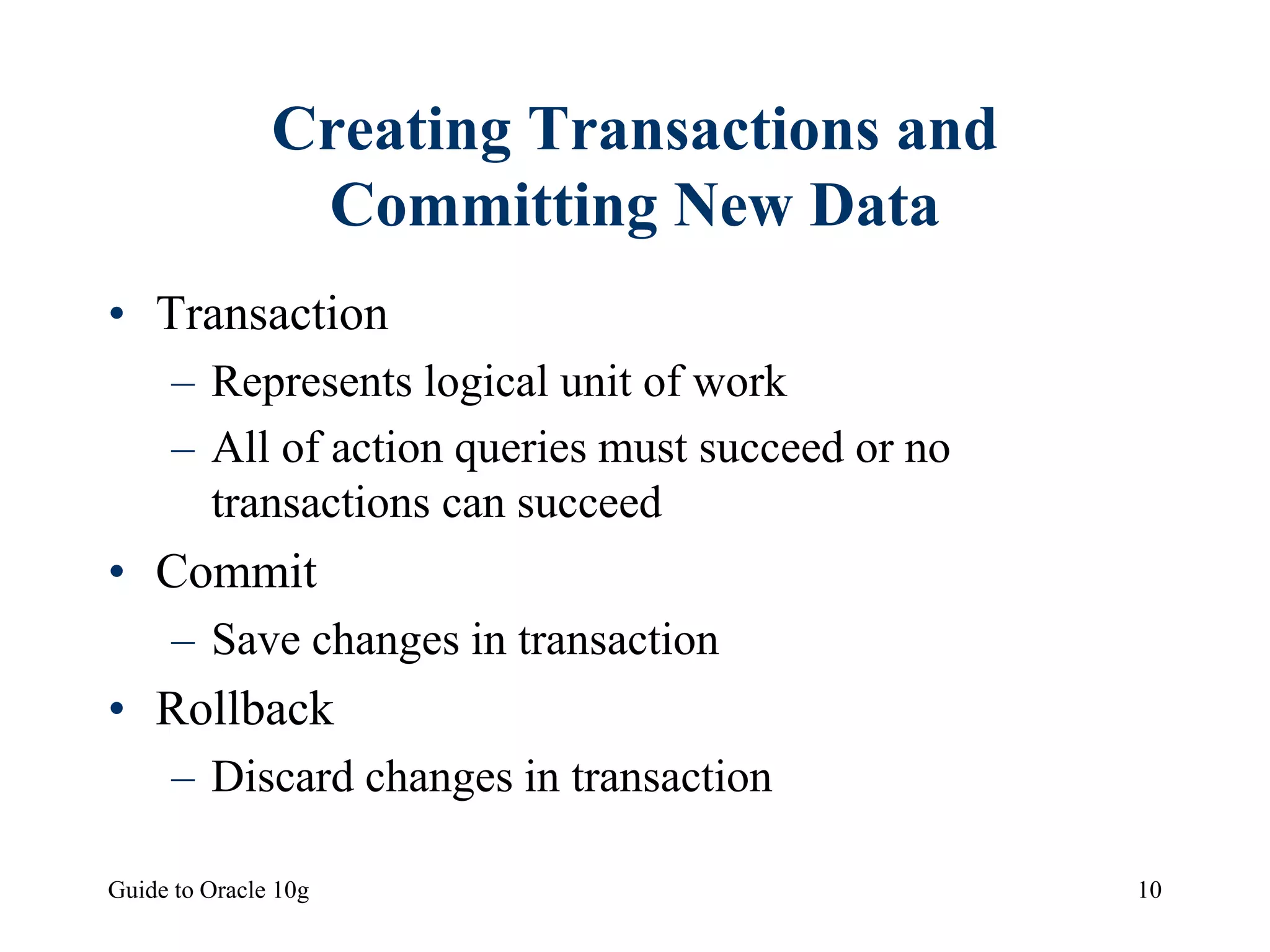 Creating Transactions and Committing New Data

• Transaction
  – Represents logical unit of work
  – All of action queries must succeed or no transactions can succeed
• Commit
  – Save changes in transaction
• Rollback
  – Discard changes in transaction

Guide to Oracle 10g

10